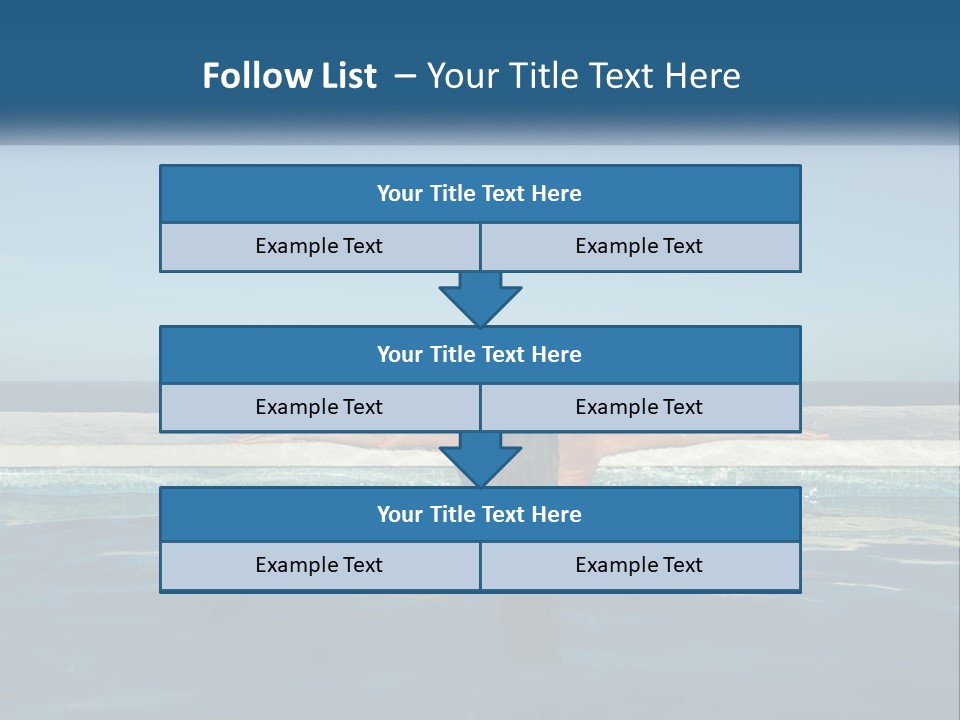 Follow List – Your Title Text Here

Your Title Text Here

Example Text

Example Text

Your Title Text Here

Example Text

Example Text

Your Title Text Here

Example Text

Example Text